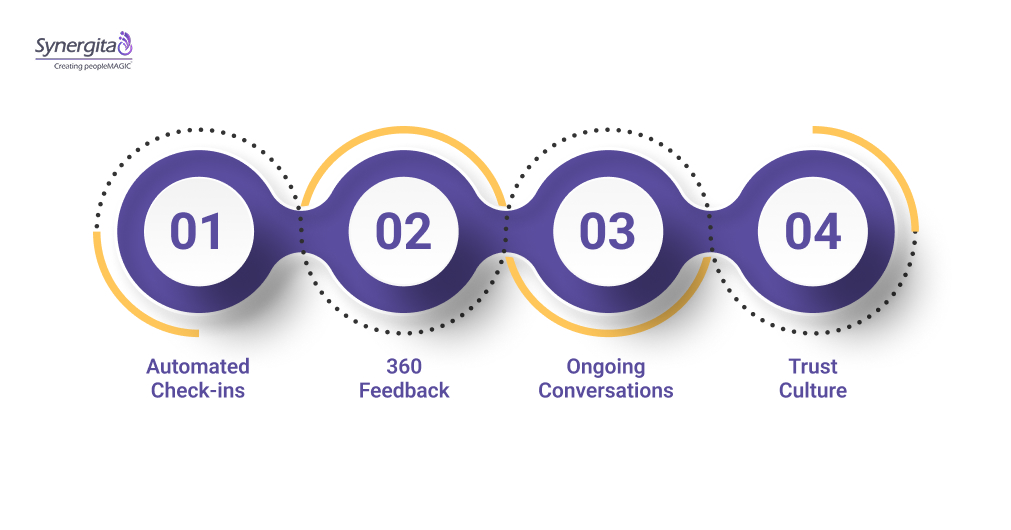 Synergita
Creating peopleMAGIC

01

02

03

04

Automated Check-ins

360 Feedback

Ongoing Conversations

Trust Culture